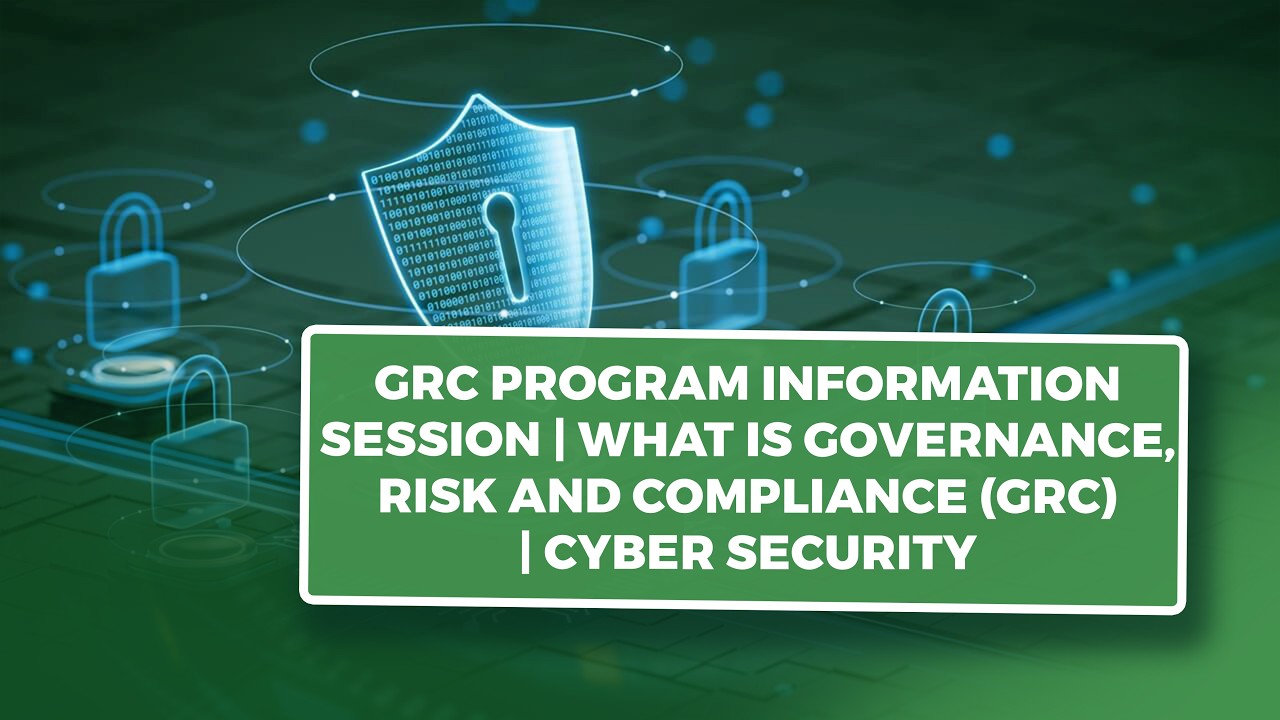 GRC PROGRAM INFORMATION SESSION | WHAT IS GOVERNANCE, RISK AND COMPLIANCE (GRC) | CYBER SECURITY